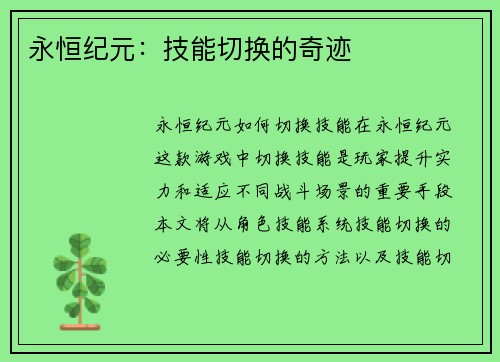 永恒纪元：技能切换的奇迹

永恒纪元如何切换技能在永恒纪元这款游戏中切换技能是玩家提升实力和适应不同战斗场景的重要手段本文将从角色技能系统技能切换的必要性技能切换的方法以及技能切